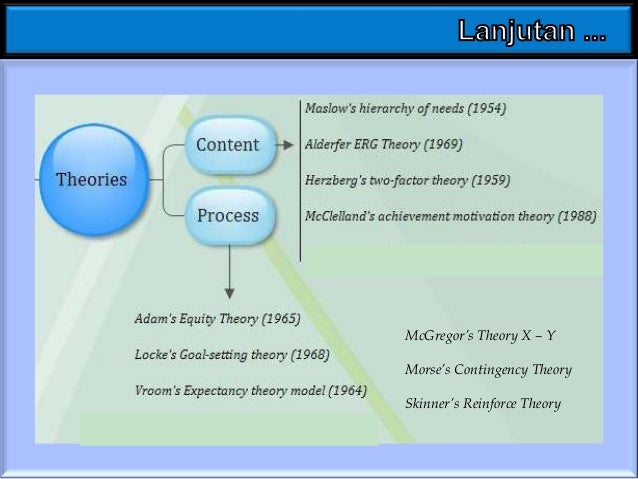 Lanjutan ...

Theories

Content

Process

Maslow's hierarchy of needs (1954)

Alderfer ERG Theory (1969)

Herzberg's two-factor theory (1959)

McClelland's achievement motivation theory (1988)

Adam's Equity Theory (1965)

Locke's Goal-setting theory (1968)

Vroom's Expectancy theory model (1964)

McGregor's Theory X – Y

Morse's Contingency Theory

Skinner's Reinforce Theory